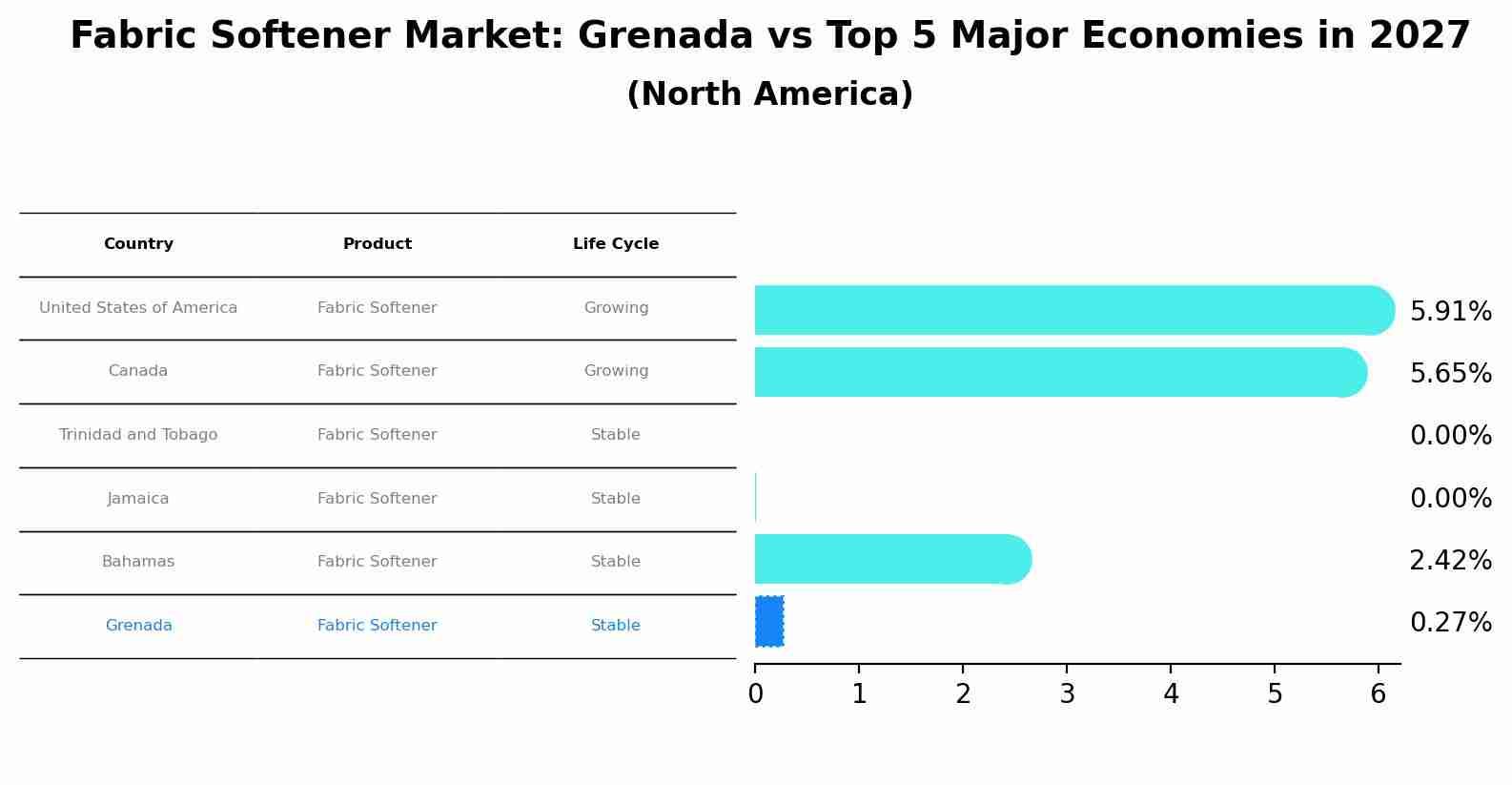 Fabric Softener Market: Grenada vs Top 5 Major Economies in 2027
(North America)

| Country | Product | Life Cycle |
|---|---|---|
| United States of America | Fabric Softener | Growing |
| Canada | Fabric Softener | Growing |
| Trinidad and Tobago | Fabric Softener | Stable |
| Jamaica | Fabric Softener | Stable |
| Bahamas | Fabric Softener | Stable |
| Grenada | Fabric Softener | Stable |

5.91%
5.65%
0.00%
0.00%
2.42%
0.27%

0 1 2 3 4 5 6